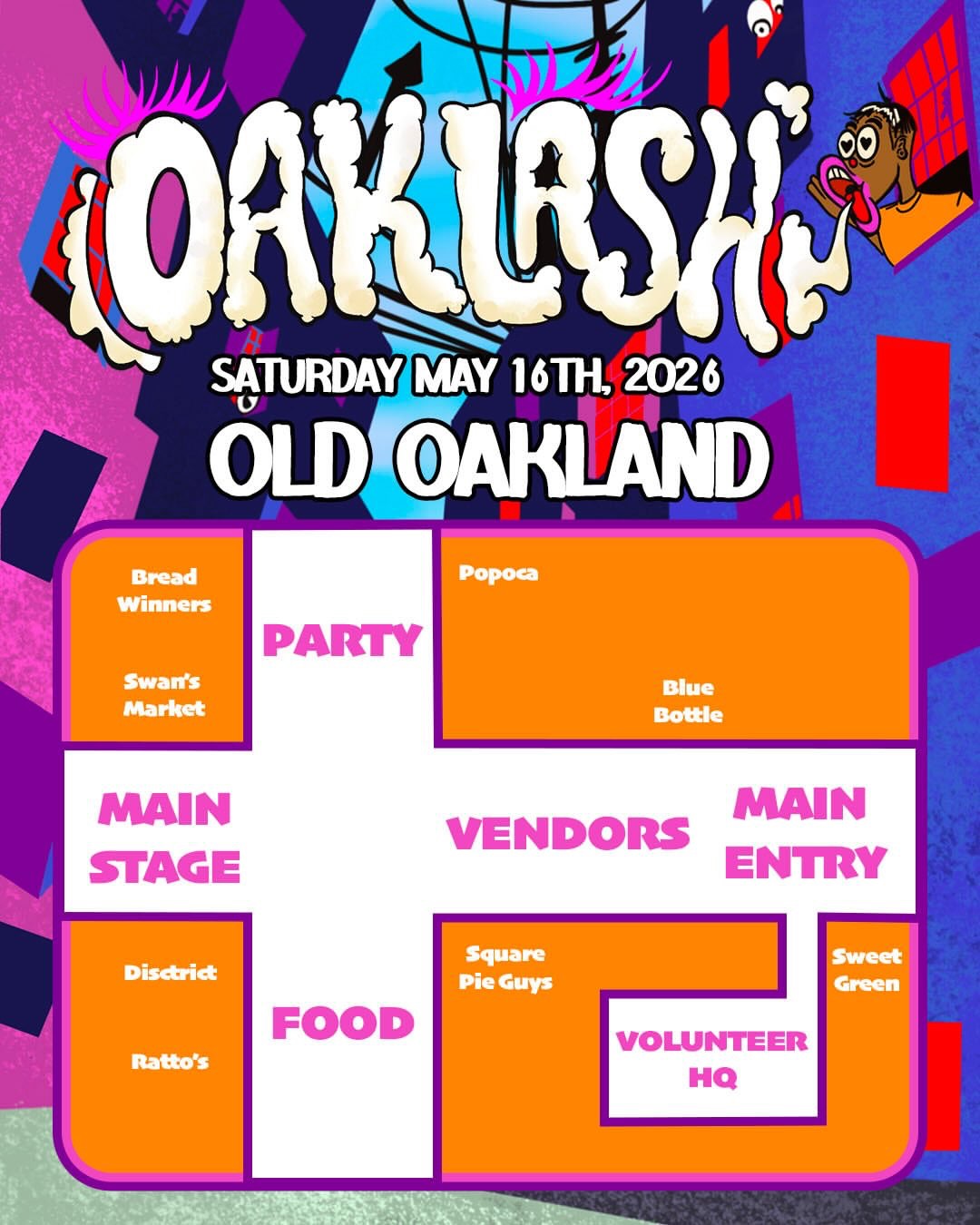 OAKLASH

SATURDAY MAY 16TH, 2026

OLD OAKLAND

Bread Winners

Swan's Market

PARTY

Popoca

Blue Bottle

MAIN STAGE

VENDORS

MAIN ENTRY

Disctrict

Ratto's

FOOD

Square Pie Guys

VOLUNTEER HQ

Sweet Green